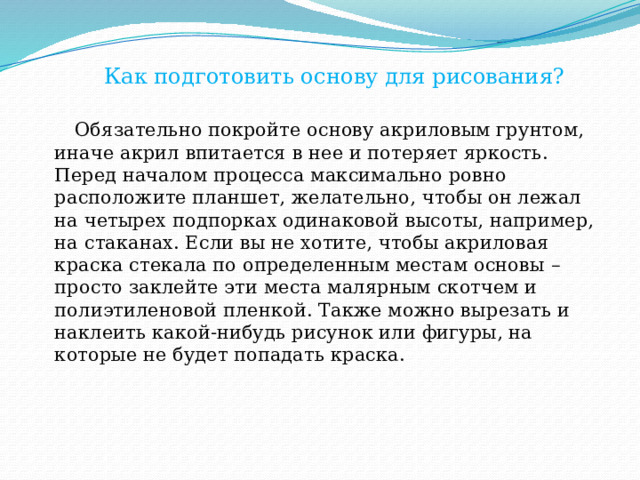 Как подготовить основу для рисования?

Обязательно покройте основу акриловым грунтом, иначе акрил впитается в нее и потеряет яркость. Перед началом процесса максимально ровно расположите планшет, желательно, чтобы он лежал на четырех подпорках одинаковой высоты, например, на стаканах. Если вы не хотите, чтобы акриловая краска стекала по определенным местам основы – просто заклейте эти места малярным скотчем и полиэтиленовой пленкой. Также можно вырезать и наклеить какой-нибудь рисунок или фигуры, на которые не будет попадать краска.